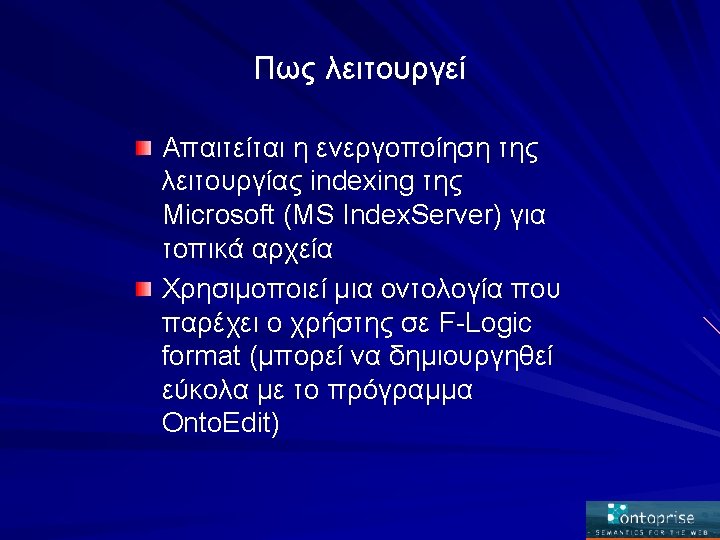 Πως λειτουργεί

Απαιτείται η ενεργοποίηση της λειτουργίας indexing της Microsoft (MS IndexServer) για τοπικά αρχεία

Χρησιμοποιεί μια οντολογία που παρέχει ο χρήστης σε F-Logic format (μπορεί να δημιουργηθεί εύκολα με το πρόγραμμα OntoEdit)

ontoprise
SEMANTICS FOR THE WEB